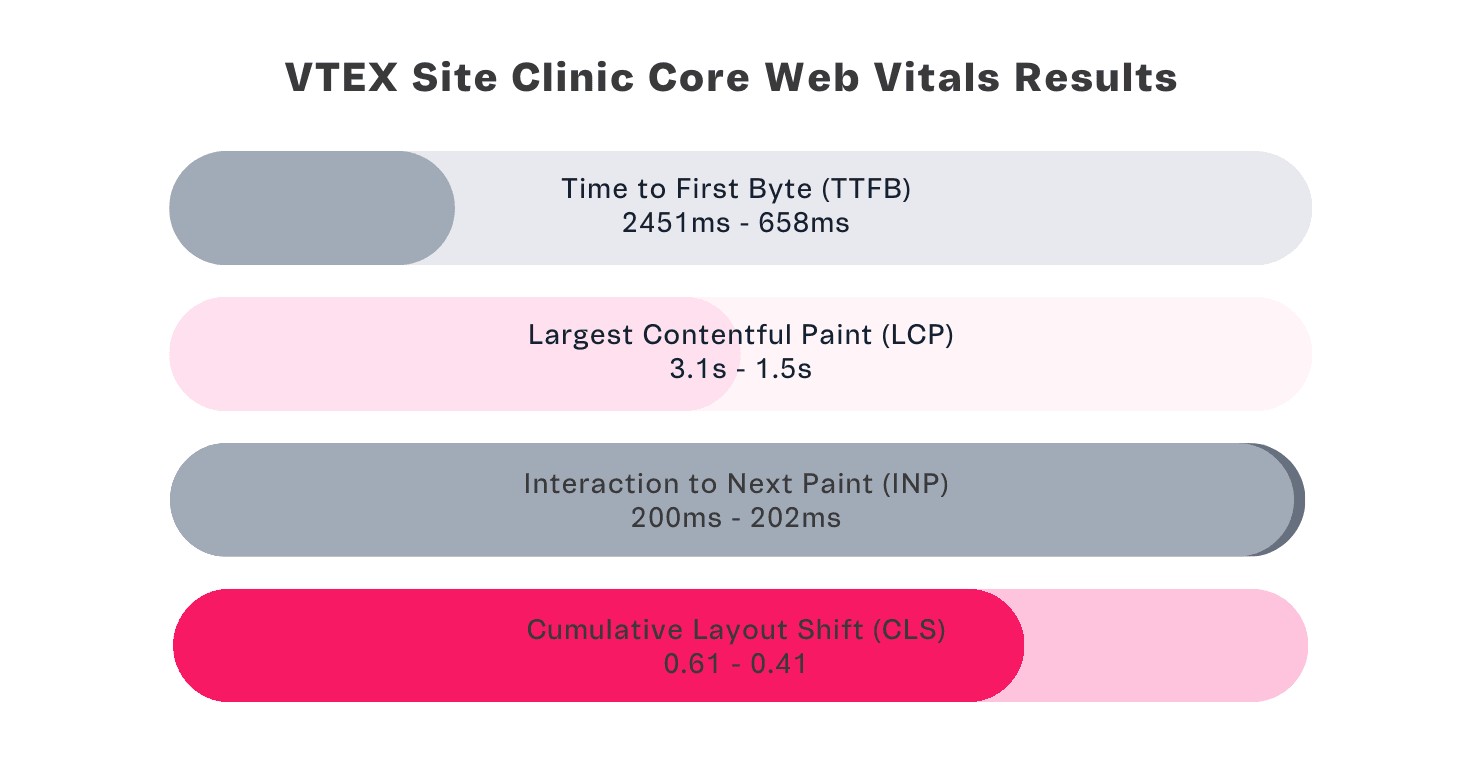 VTEX Site Clinic Core Web Vitals Results

Time to First Byte (TTFB)
2451ms - 658ms

Largest Contentful Paint (LCP)
3.1s - 1.5s

Interaction to Next Paint (INP)
200ms - 202ms

Cumulative Layout Shift (CLS)
0.61 - 0.41